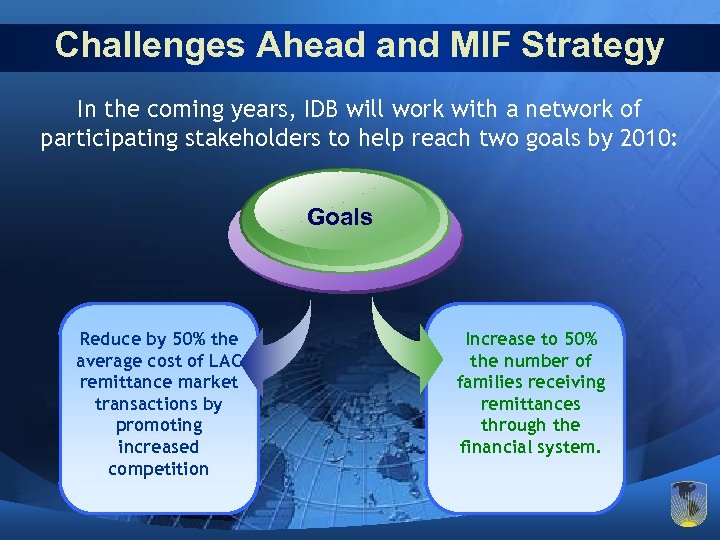 Challenges Ahead and MIF Strategy

In the coming years, IDB will work with a network of participating stakeholders to help reach two goals by 2010:

Goals

Reduce by 50% the average cost of LAC remittance market transactions by promoting increased competition

Increase to 50% the number of families receiving remittances through the financial system.